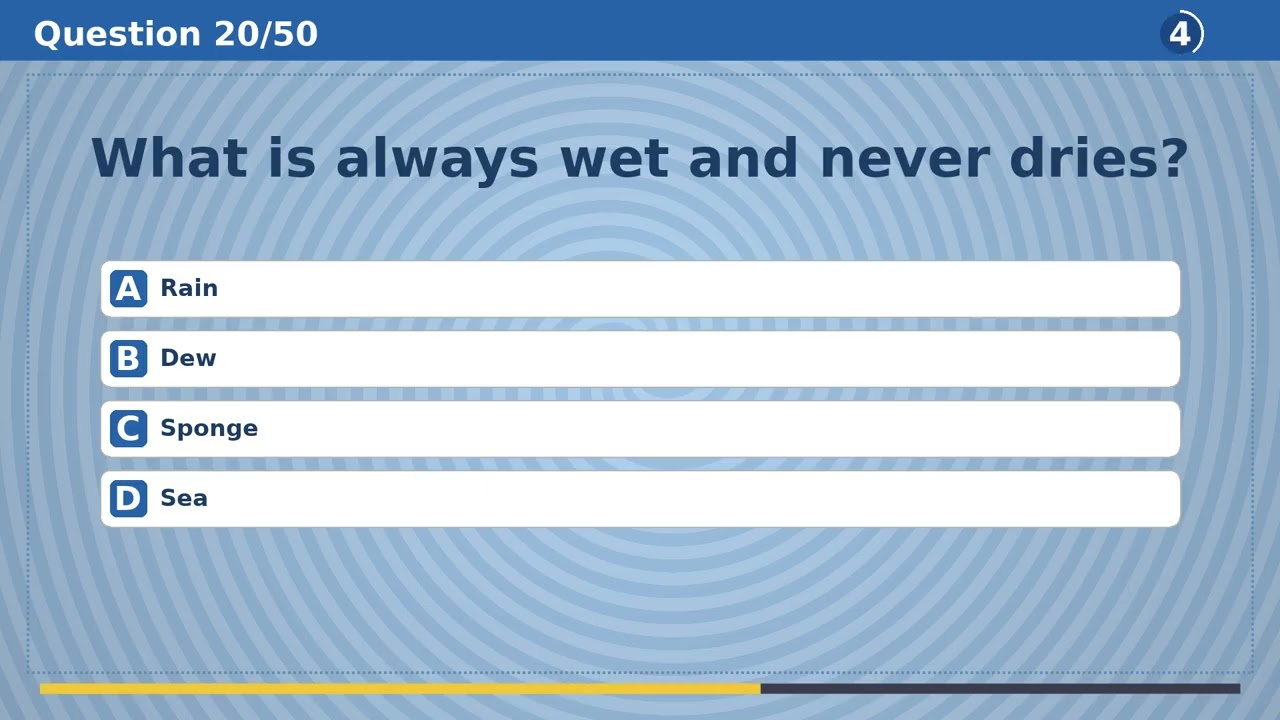 Question 20/50

4

What is always wet and never dries?

A Rain

B Dew

C Sponge

D Sea